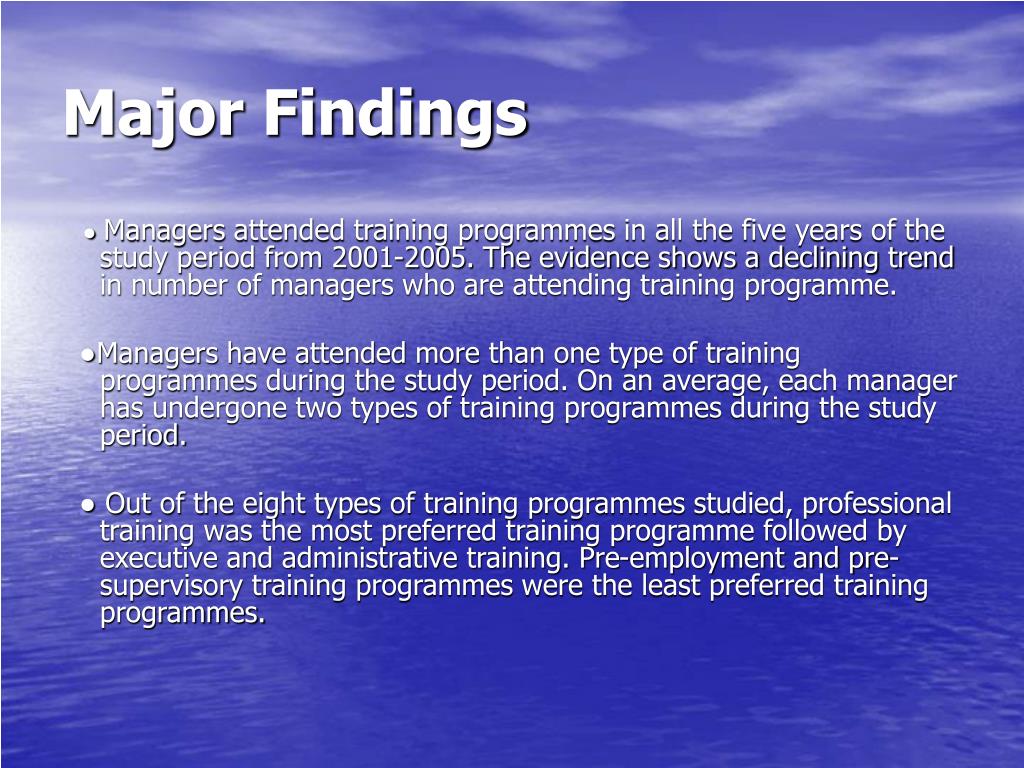 Major Findings

● Managers attended training programmes in all the five years of the study period from 2001-2005. The evidence shows a declining trend in number of managers who are attending training programme.

●Managers have attended more than one type of training programmes during the study period. On an average, each manager has undergone two types of training programmes during the study period.

● Out of the eight types of training programmes studied, professional training was the most preferred training programme followed by executive and administrative training. Pre-employment and pre-supervisory training programmes were the least preferred training programmes.